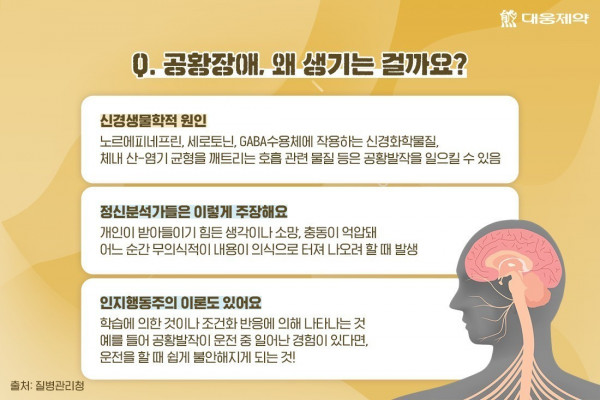 대웅제약

Q. 공황장애, 왜 생기는 걸까요?

신경생물학적 원인

노르에피네프린, 세로토닌, GABA수용체에 작용하는 신경화학물질, 체내 산-염기 균형을 깨트리는 호흡 관련 물질 등은 공황발작을 일으킬 수 있음

정신분석가들은 이렇게 주장해요

개인이 받아들이기 힘든 생각이나 소망, 충동이 억압돼 어느 순간 무의식적이 내용이 의식으로 터져 나오려 할 때 발생

인지행동주의 이론도 있어요

학습에 의한 것이나 조건화 반응에 의해 나타나는 것 예를 들어 공황발작이 운전 중 일어난 경험이 있다면, 운전을 할 때 쉽게 불안해지게 되는 것!

출처: 질병관리청